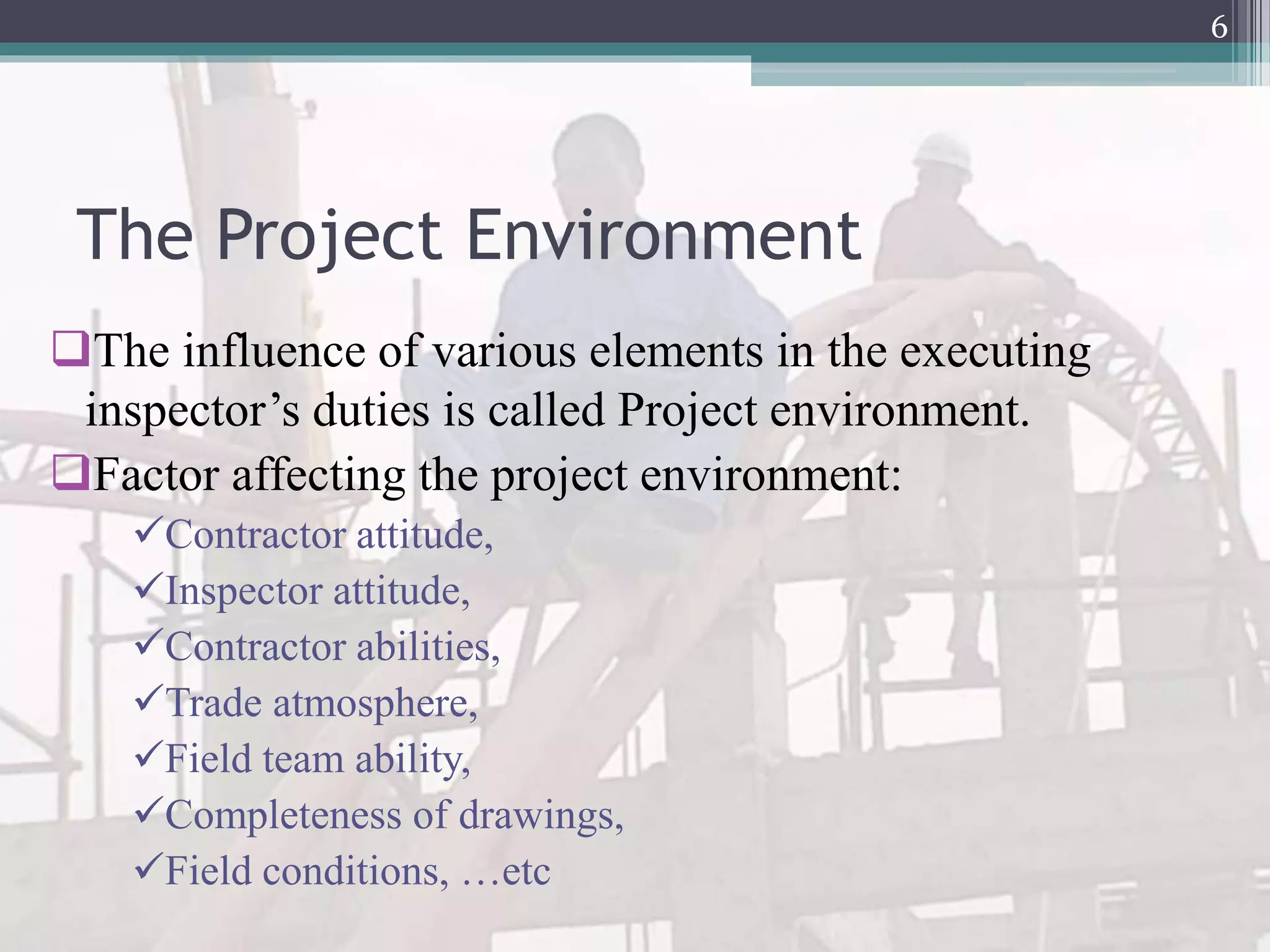 6

The Project Environment

❑The influence of various elements in the executing inspector’s duties is called Project environment.

❑Factor affecting the project environment:

✓Contractor attitude,
✓Inspector attitude,
✓Contractor abilities,
✓Trade atmosphere,
✓Field team ability,
✓Completeness of drawings,
✓Field conditions, …etc